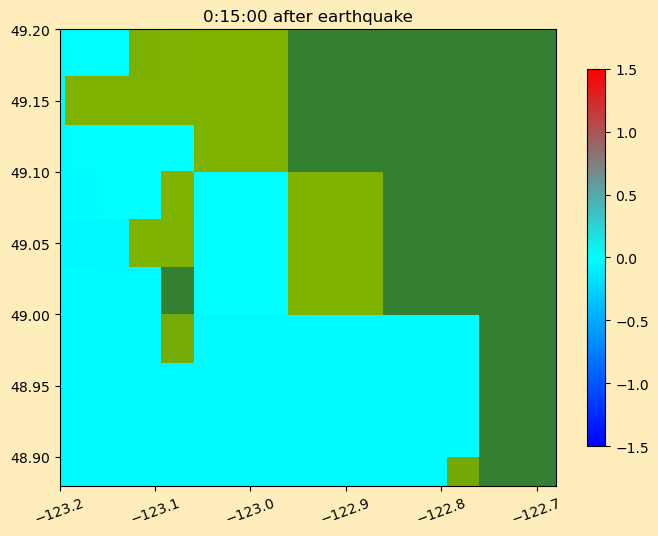 0:15:00 after earthquake

49.20
49.15
49.10
49.05
49.00
48.95
48.90

−123.2
−123.1
−123.0
−122.9
−122.8
−122.7

1.5
1.0
0.5
0.0
−0.5
−1.0
−1.5